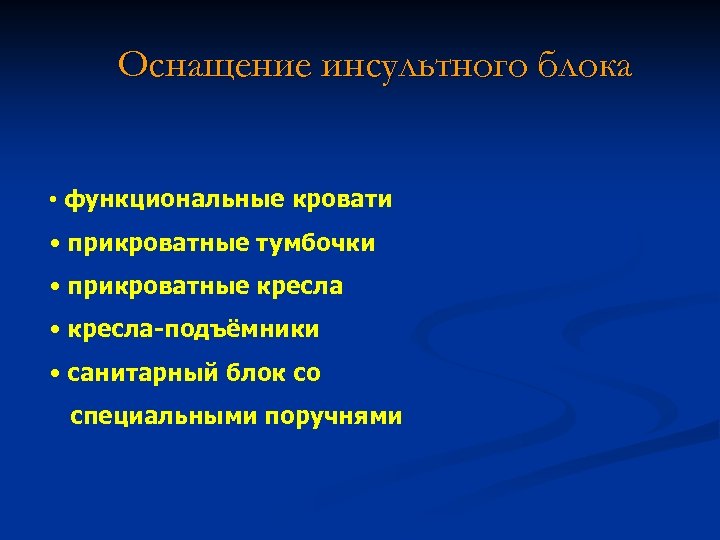 Оснащение инсультного блока

• функциональные кровати
• прикроватные тумбочки
• прикроватные кресла
• кресла-подъёмники
• санитарный блок со специальными поручнями